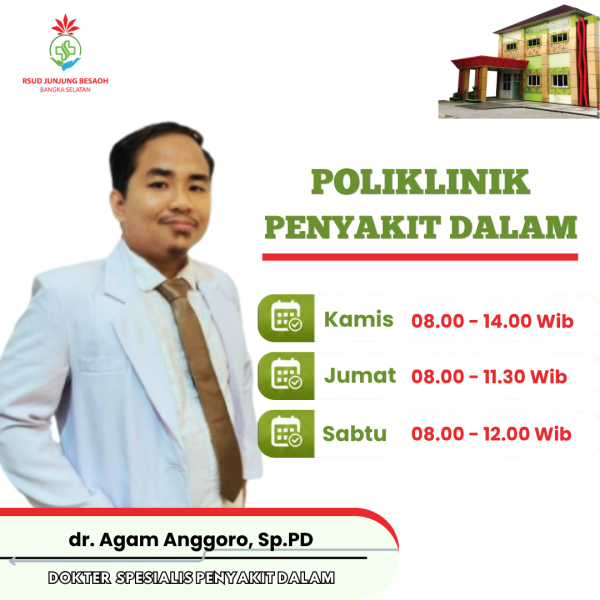 RSUD JUNJUNG BESAOH
BANGKA SELATAN

POLIKLINIK PENYAKIT DALAM

Kamis 08.00 - 14.00 Wib

Jumat 08.00 - 11.30 Wib

Sabtu 08.00 - 12.00 Wib

dr. Agam Anggoro, Sp.PD

DOKTER SPESIALIS PENYAKIT DALAM